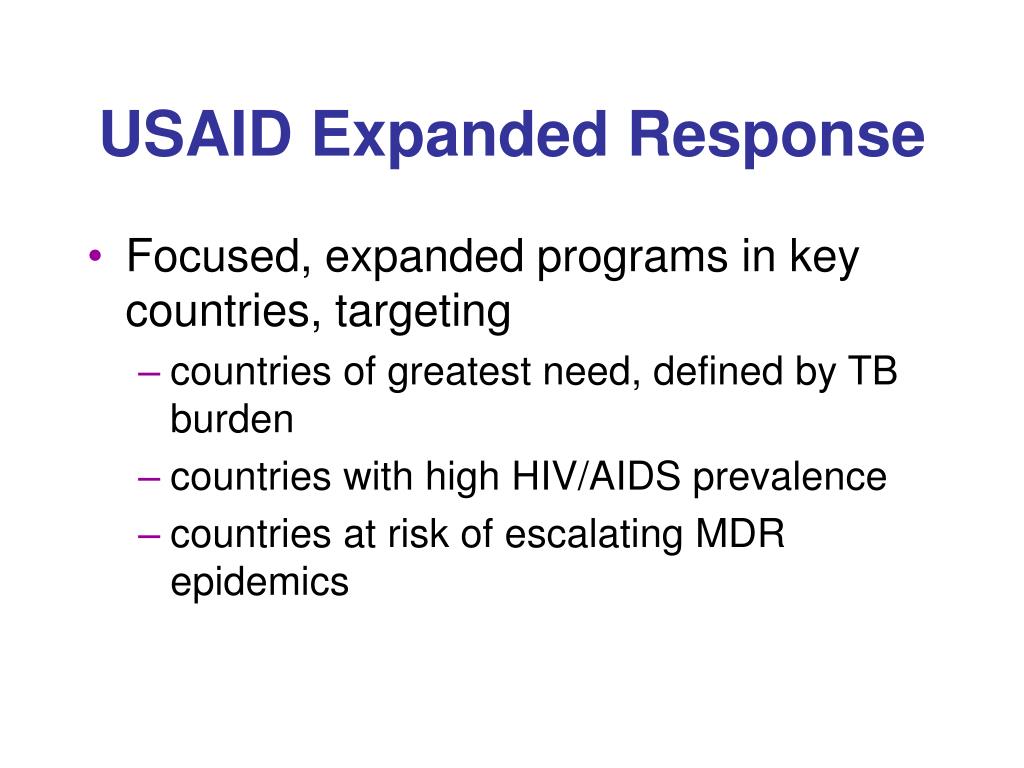 USAID Expanded Response

• Focused, expanded programs in key countries, targeting
– countries of greatest need, defined by TB burden
– countries with high HIV/AIDS prevalence
– countries at risk of escalating MDR epidemics